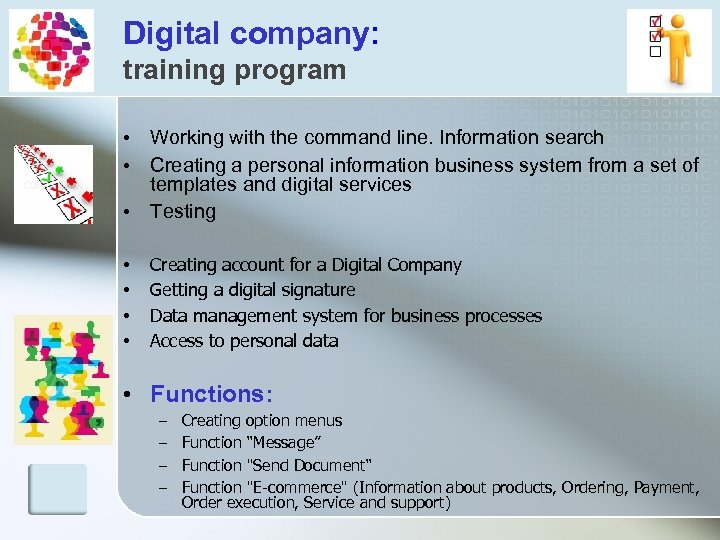 Digital company:
training program

• Working with the command line. Information search
• Creating a personal information business system from a set of templates and digital services
• Testing

• Creating account for a Digital Company
• Getting a digital signature
• Data management system for business processes
• Access to personal data

• Functions:
– Creating option menus
– Function "Message"
– Function "Send Document"
– Function "E-commerce" (Information about products, Ordering, Payment, Order execution, Service and support)